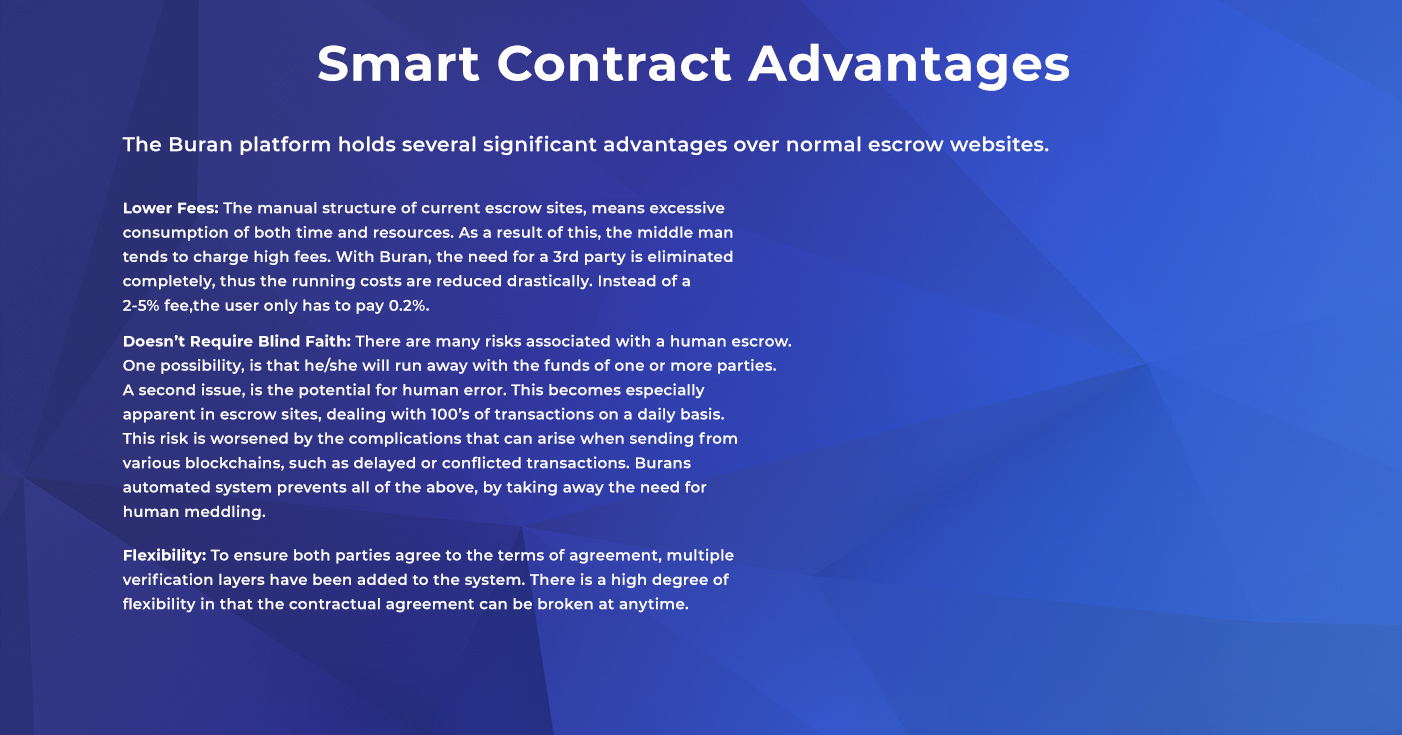 Smart Contract Advantages

The Buran platform holds several significant advantages over normal escrow websites.

Lower Fees: The manual structure of current escrow sites, means excessive consumption of both time and resources. As a result of this, the middle man tends to charge high fees. With Buran, the need for a 3rd party is eliminated completely, thus the running costs are reduced drastically. Instead of a 2-5% fee,the user only has to pay 0.2%.

Doesn't Require Blind Faith: There are many risks associated with a human escrow. One possibility, is that he/she will run away with the funds of one or more parties. A second issue, is the potential for human error. This becomes especially apparent in escrow sites, dealing with 100's of transactions on a daily basis. This risk is worsened by the complications that can arise when sending from various blockchains, such as delayed or conflicted transactions. Burans automated system prevents all of the above, by taking away the need for human meddling.

Flexibility: To ensure both parties agree to the terms of agreement, multiple verification layers have been added to the system. There is a high degree of flexibility in that the contractual agreement can be broken at anytime.